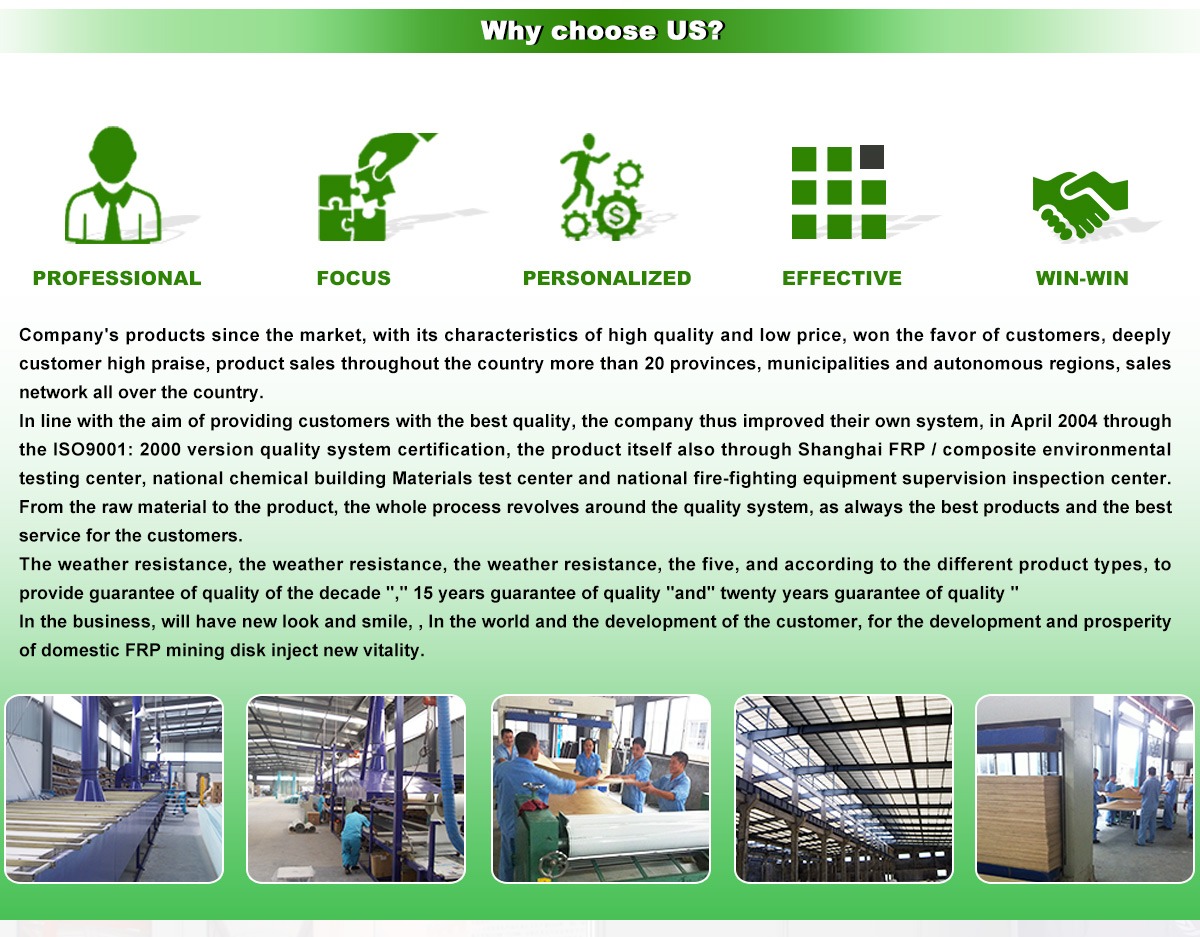 Why choose US?

PROFESSIONAL

FOCUS

PERSONALIZED

EFFECTIVE

WIN-WIN

Company's products since the market, with its characteristics of high quality and low price, won the favor of customers, deeply customer high praise, product sales throughout the country more than 20 provinces, municipalities and autonomous regions, sales network all over the country.
In line with the aim of providing customers with the best quality, the company thus improved their own system, in April 2004 through the ISO9001: 2000 version quality system certification, the product itself also through Shanghai FRP / composite environmental testing center, national chemical building Materials test center and national fire-fighting equipment supervision inspection center. From the raw material to the product, the whole process revolves around the quality system, as always the best products and the best service for the customers.
The weather resistance, the weather resistance, the weather resistance, the five, and according to the different product types, to provide guarantee of quality of the decade "," 15 years guarantee of quality "and" twenty years guarantee of quality "
In the business, will have new look and smile, , In the world and the development of the customer, for the development and prosperity of domestic FRP mining disk inject new vitality.